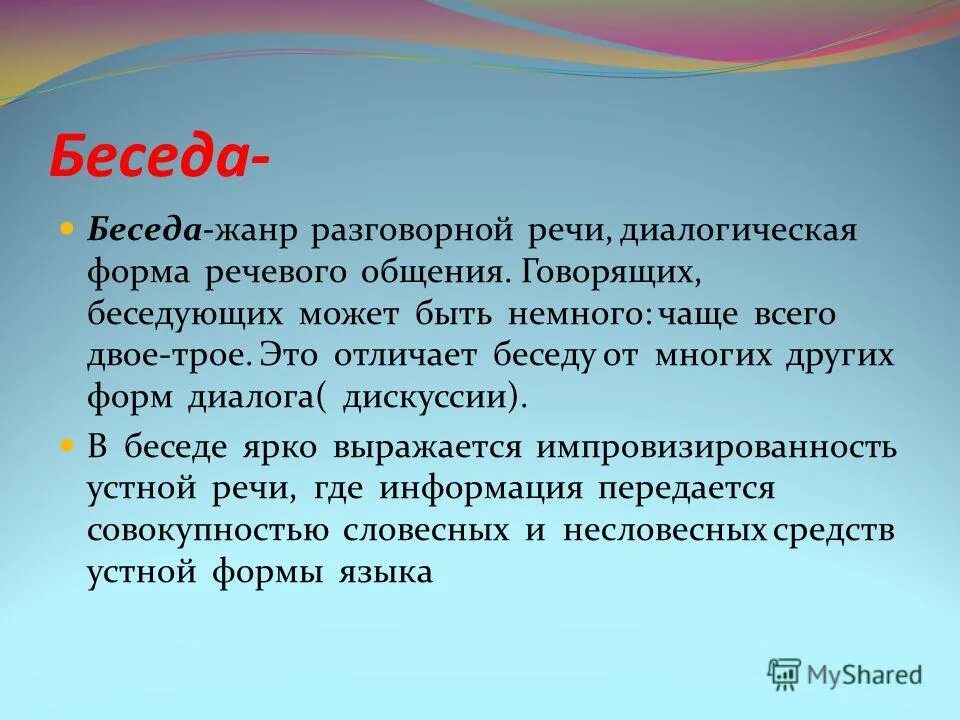 Беседа-

Беседа-жанр разговорной речи, диалогическая форма речевого общения. Говорящих, беседующих может быть немного: чаще всего двое-трое. Это отличает беседу от многих других форм диалога( дискуссии).

В беседе ярко выражается импровизированность устной речи, где информация передается совокупностью словесных и несловесных средств устной формы языка

MyShared